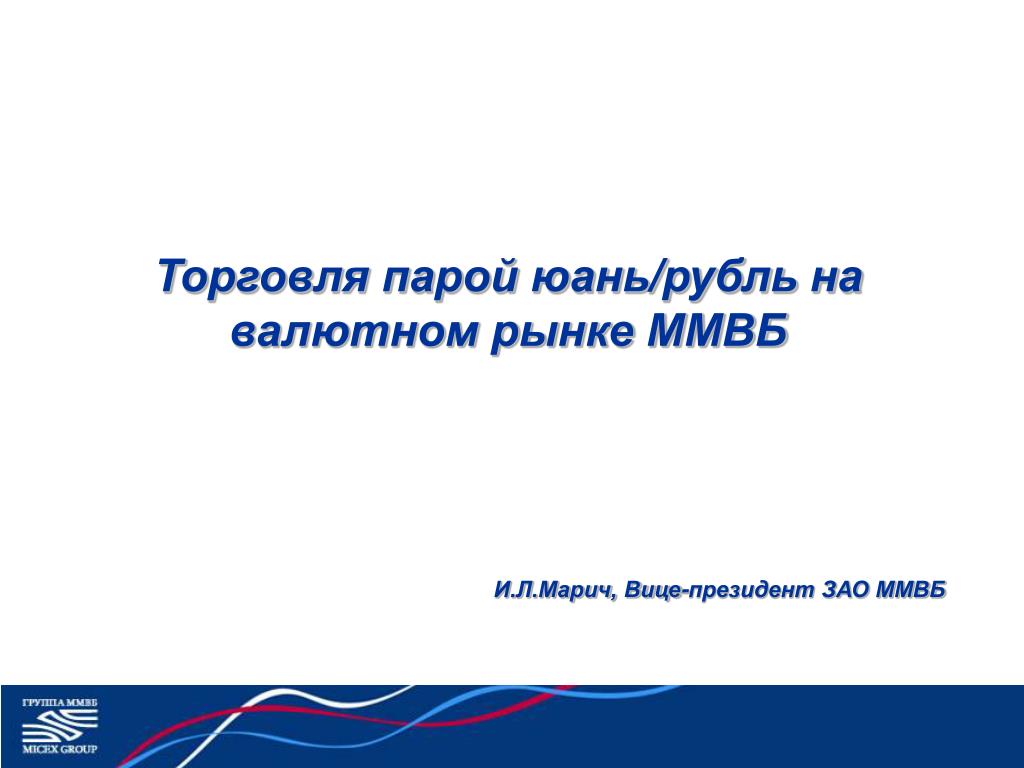 Торговля парой юань/рубль на валютном рынке ММВБ

И.Л.Марич, Вице-президент ЗАО ММВБ

ГРУППА ММВБ
MICEX GROUP